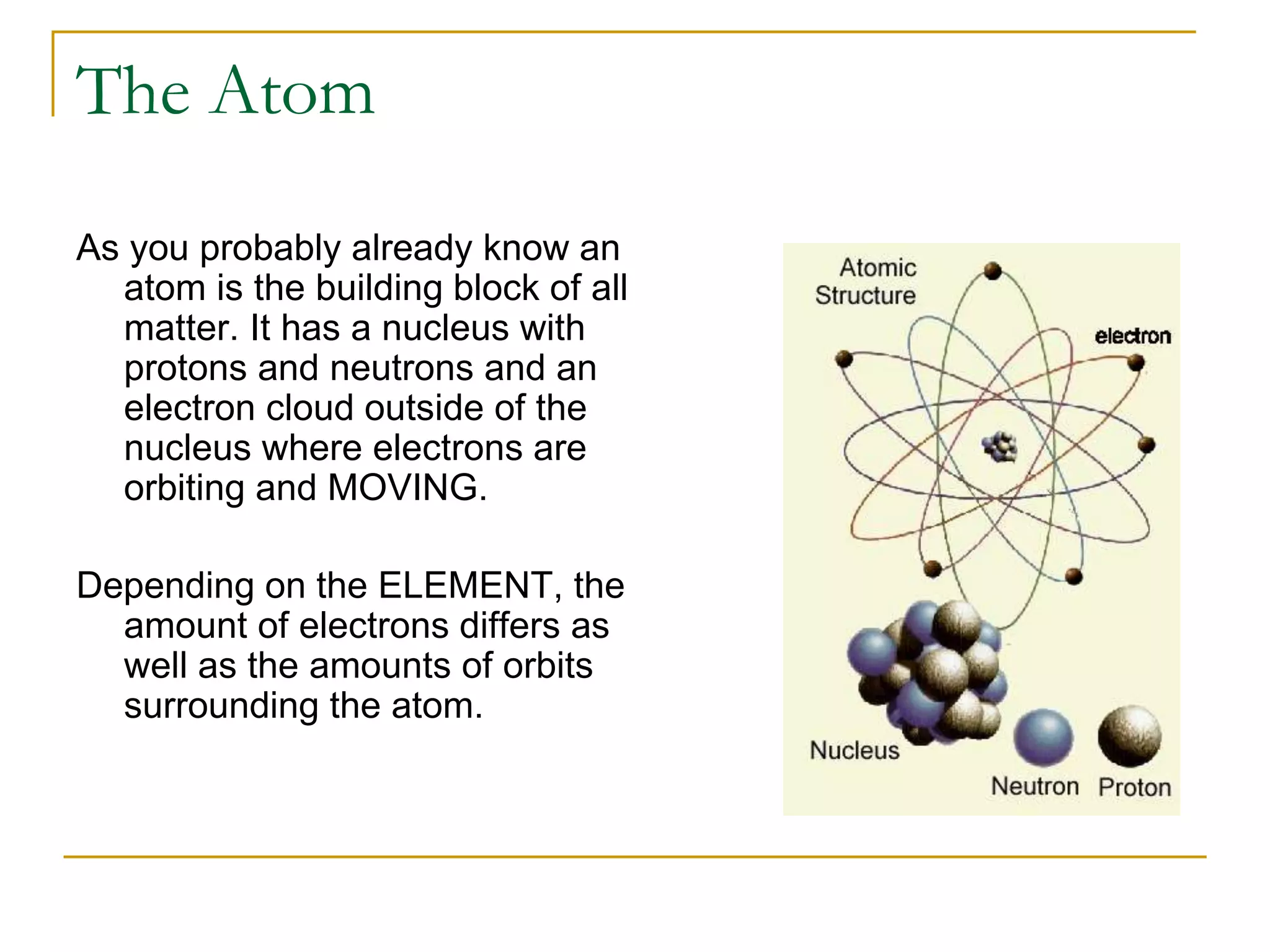 The Atom

As you probably already know an atom is the building block of all matter. It has a nucleus with protons and neutrons and an electron cloud outside of the nucleus where electrons are orbiting and MOVING.

Depending on the ELEMENT, the amount of electrons differs as well as the amounts of orbits surrounding the atom.

Atomic Structure

electron

Nucleus

Neutron

Proton